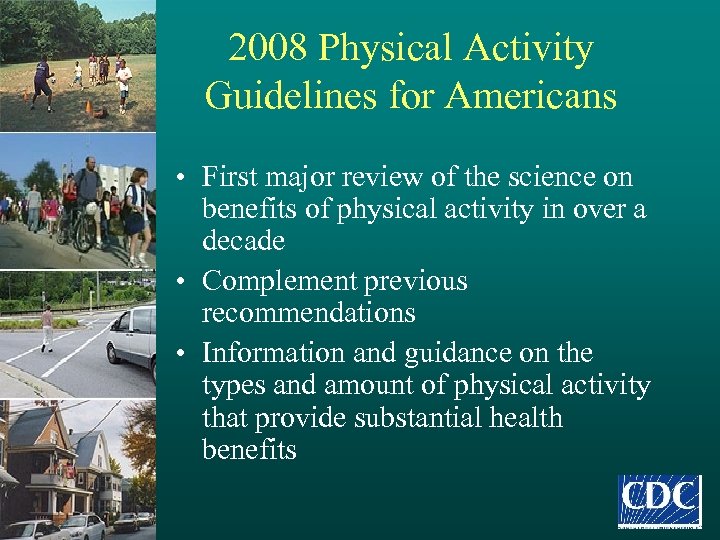 2008 Physical Activity Guidelines for Americans

• First major review of the science on benefits of physical activity in over a decade
• Complement previous recommendations
• Information and guidance on the types and amount of physical activity that provide substantial health benefits

CDC